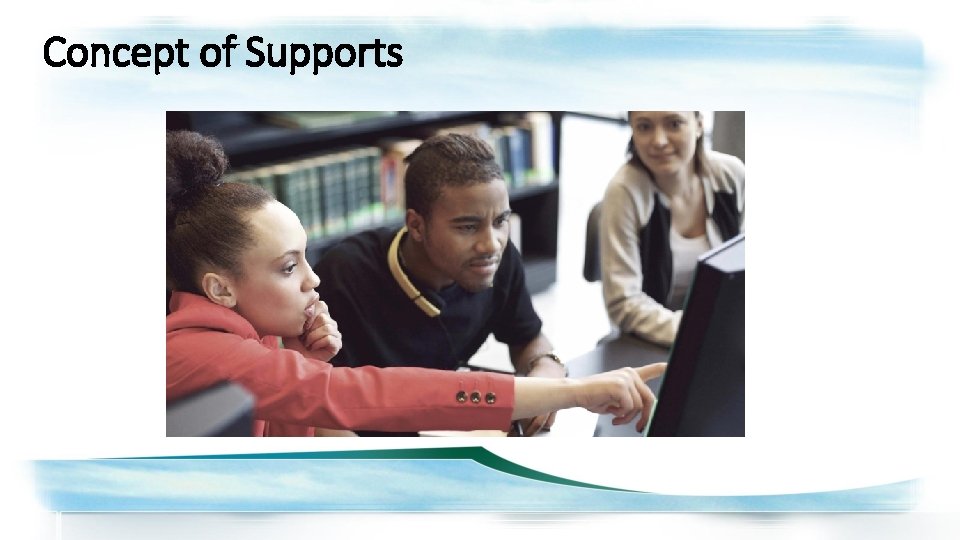 Concept of Supports